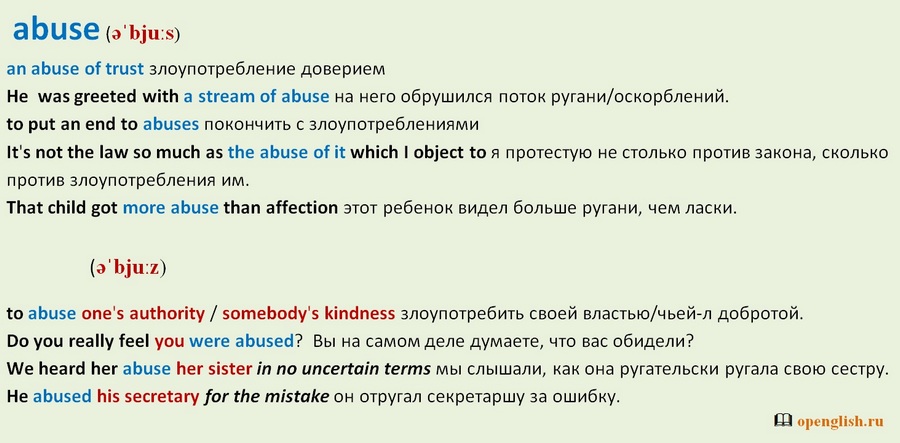 abuse (əˈbjuːs)

an abuse of trust злоупотребление доверием
He was greeted with a stream of abuse на него обрушился поток ругани/оскорблений.
to put an end to abuses покончить с злоупотреблениями
It's not the law so much as the abuse of it which I object to я протестую не столько против закона, сколько против злоупотребления им.
That child got more abuse than affection этот ребенок видел больше ругани, чем ласки.

(əˈbjuːz)

to abuse one's authority / somebody's kindness злоупотребить своей властью/чьей-л добротой.
Do you really feel you were abused? Вы на самом деле думаете, что вас обидели?
We heard her abuse her sister in no uncertain terms мы слышали, как она ругательски ругала свою сестру.
He abused his secretary for the mistake он отругал секретаршу за ошибку.

openglish.ru